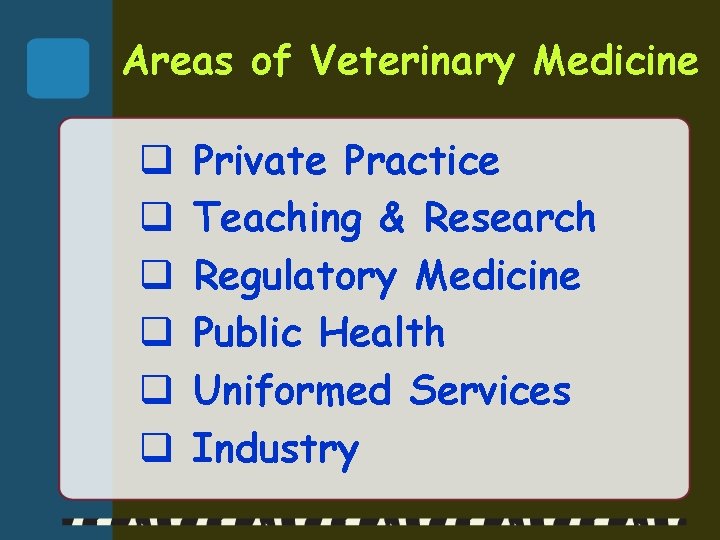 Areas of Veterinary Medicine

❑ Private Practice
❑ Teaching & Research
❑ Regulatory Medicine
❑ Public Health
❑ Uniformed Services
❑ Industry